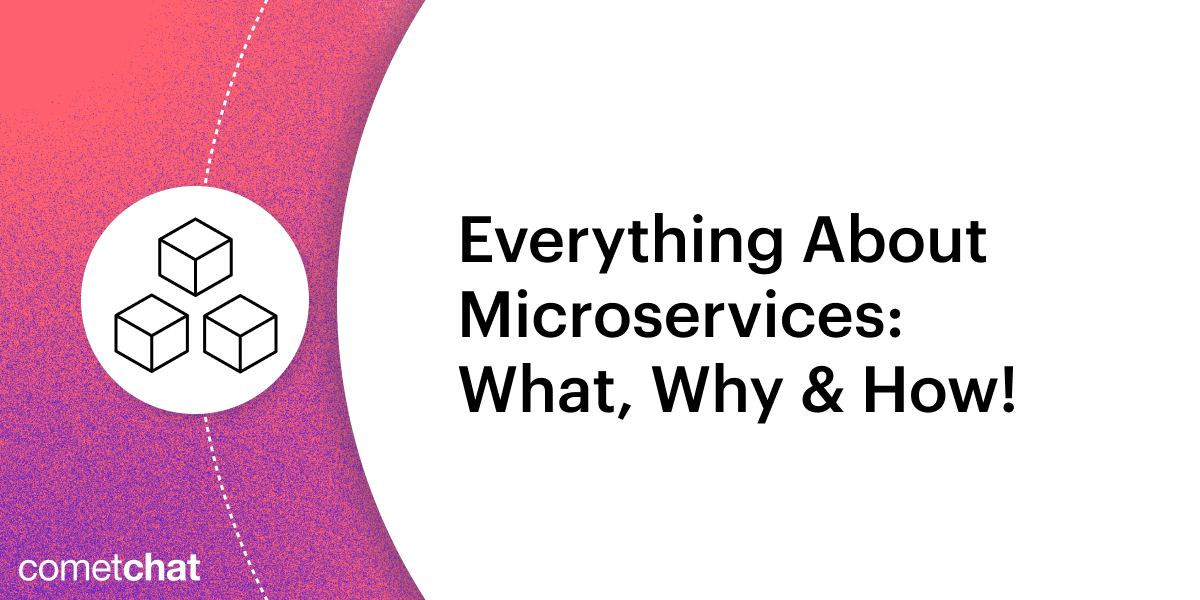 Everything About Microservices: What, Why & How!

cometchat